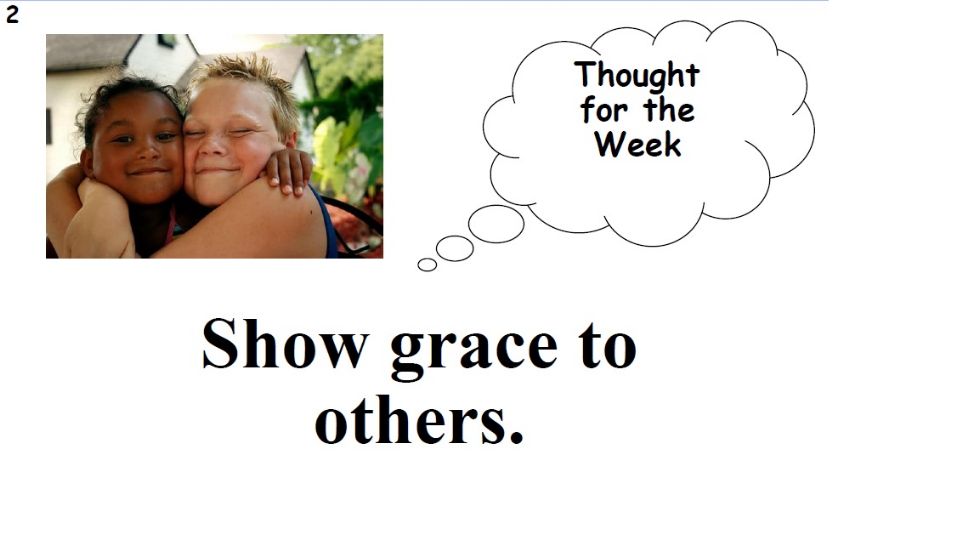 2

Thought for the Week

Show grace to others.